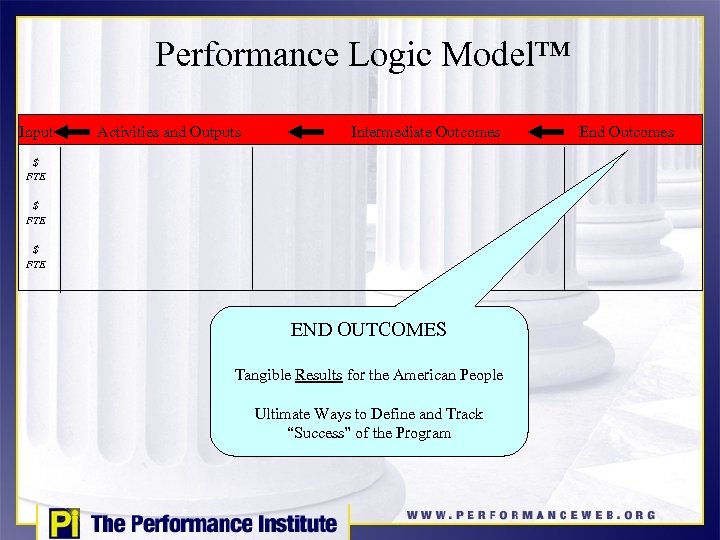 Performance Logic Model™

Input Activities and Outputs Intermediate Outcomes End Outcomes

$
FTE

$
FTE

$
FTE

END OUTCOMES

Tangible Results for the American People

Ultimate Ways to Define and Track "Success" of the Program

Pi The Performance Institute

WWW.PERFORMANCEWEB.ORG